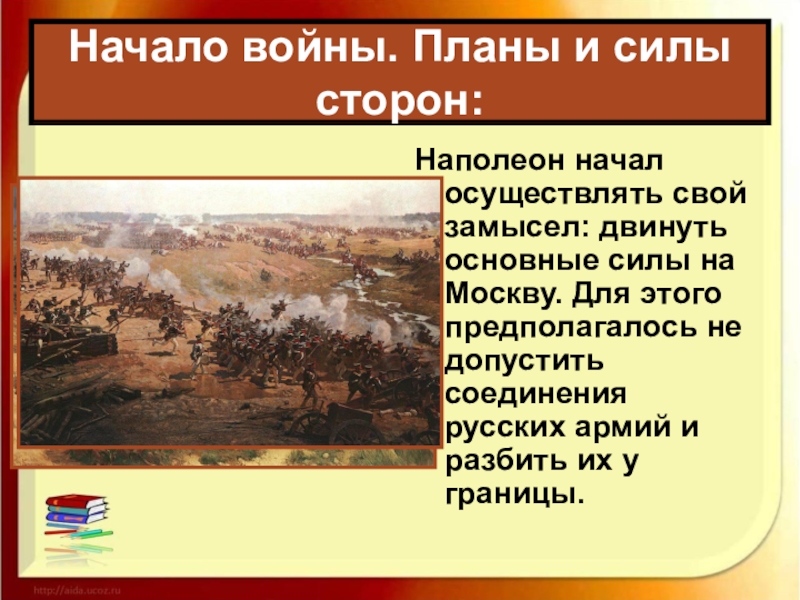 Начало войны. Планы и силы сторон:

Наполеон начал осуществлять свой замысел: двинуть основные силы на Москву. Для этого предполагалось не допустить соединения русских армий и разбить их у границы.

http://aida.ucoz.ru